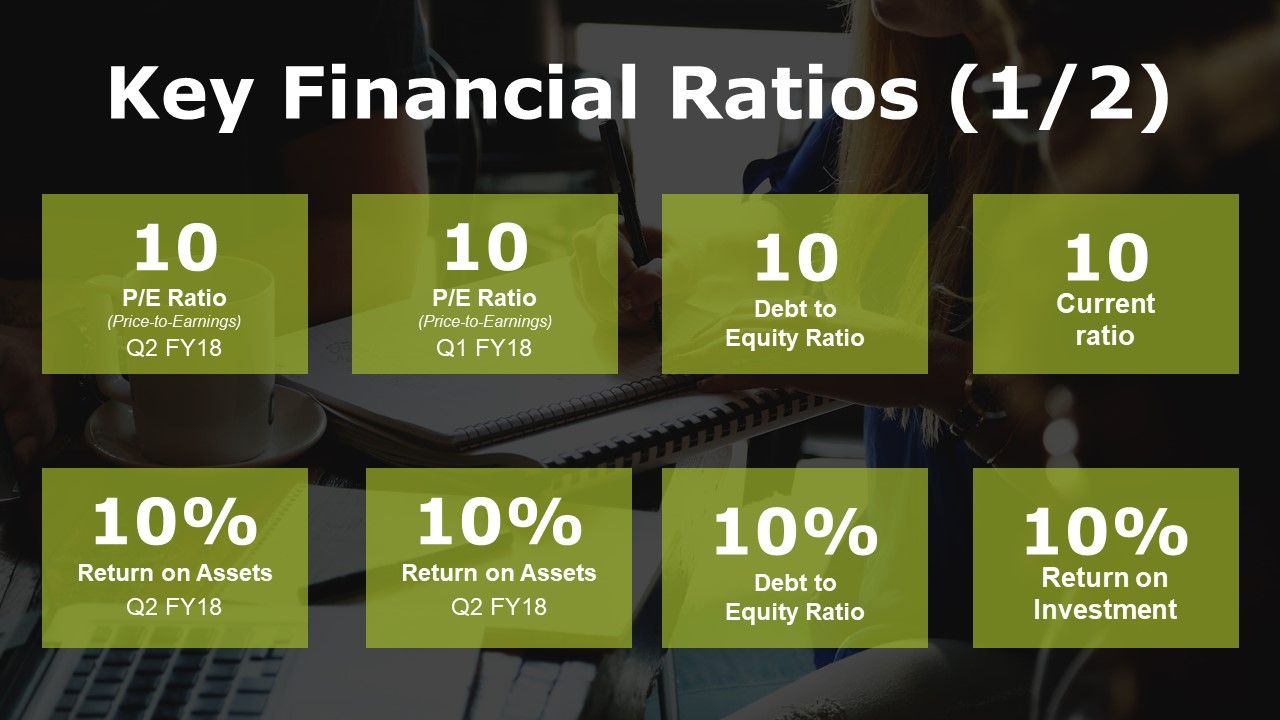 Key Financial Ratios (1/2)

10
P/E Ratio
(Price-to-Earnings)
Q2 FY18

10
P/E Ratio
(Price-to-Earnings)
Q1 FY18

10
Debt to Equity Ratio

10
Current ratio

10%
Return on Assets
Q2 FY18

10%
Return on Assets
Q2 FY18

10%
Debt to Equity Ratio

10%
Return on Investment